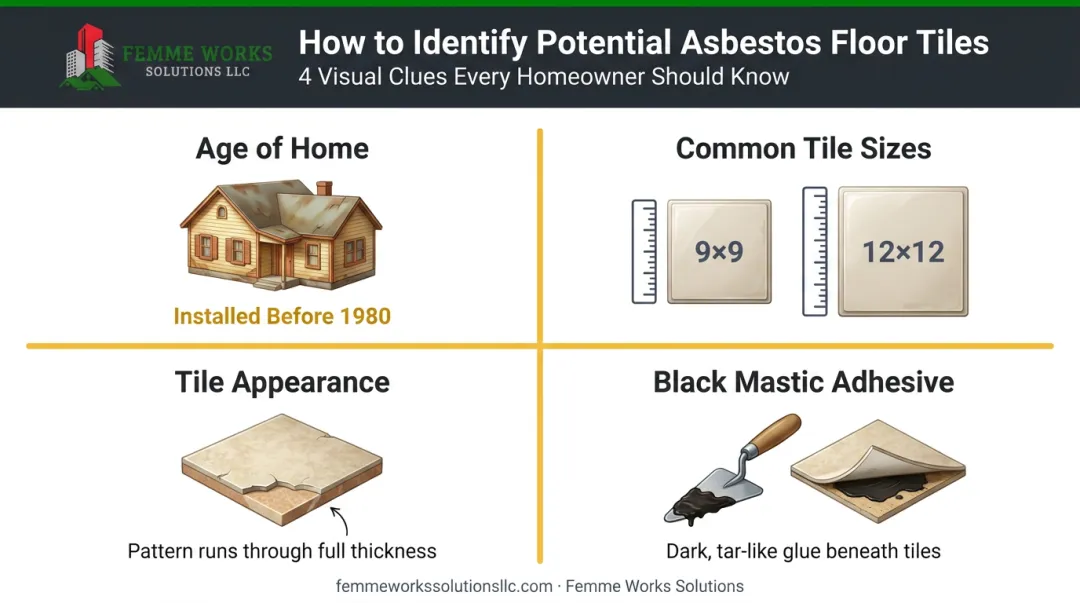 FEMME WORKS
SOLUTIONS LLC

How to Identify Potential Asbestos Floor Tiles
4 Visual Clues Every Homeowner Should Know

Age of Home

Installed Before 1980

Common Tile Sizes

9×9

12×12

Tile Appearance

Pattern runs through full thickness

Black Mastic Adhesive

Dark, tar-like glue beneath tiles

femmeworkssolutionsllc.com · Femme Works Solutions